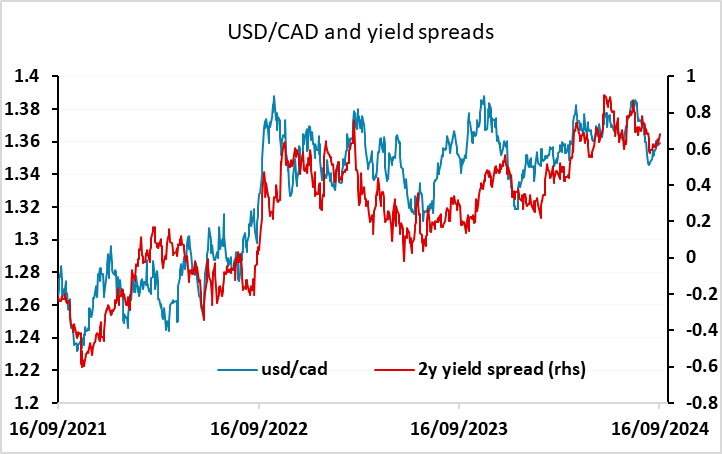 USD/CAD and yield spreads

1.4
1.38
1.36
1.34
1.32
1.3
1.28
1.26
1.24
1.22
1.2

1
0.8
0.6
0.4
0.2
0
-0.2
-0.4
-0.6
-0.8

usd/cad
2y yield spread (rhs)

16/09/2021
16/09/2022
16/09/2023
16/09/2024